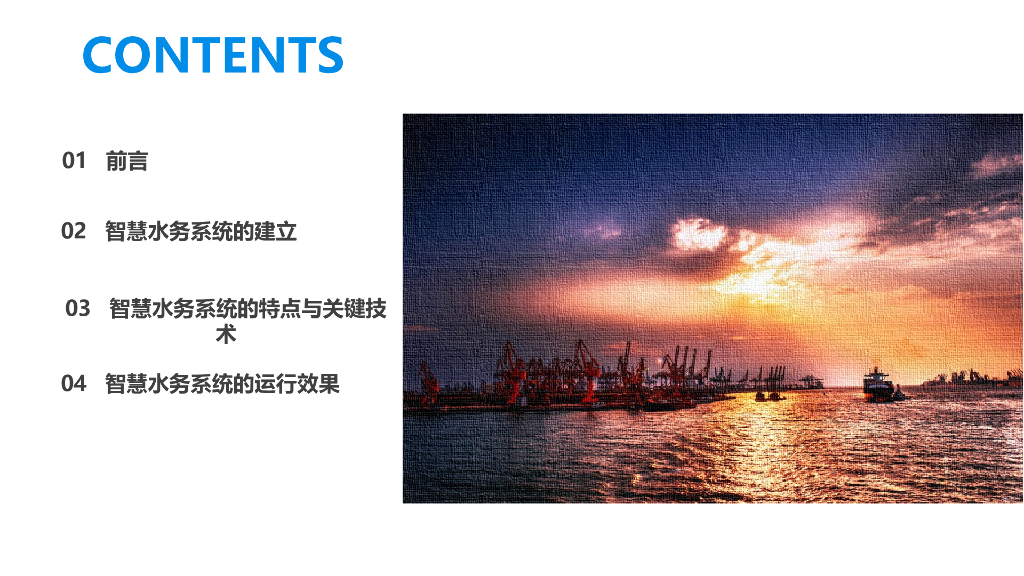 CONTENTS

01 前言

02 智慧水务系统的建立

03 智慧水务系统的特点与关键技术

04 智慧水务系统的运行效果